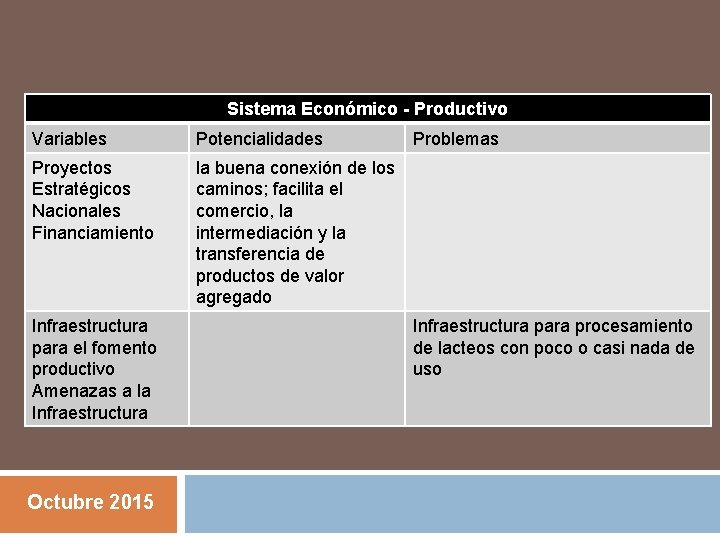 | Sistema Económico - Productivo | | |
|---|---|---|
| Variables | Potencialidades | Problemas |
| Proyectos Estratégicos Nacionales Financiamiento | la buena conexión de los caminos; facilita el comercio, la intermediación y la transferencia de productos de valor agregado | |
| Infraestructura para el fomento productivo Amenazas a la Infraestructura | | Infraestructura para procesamiento de lacteos con poco o casi nada de uso |

Octubre 2015